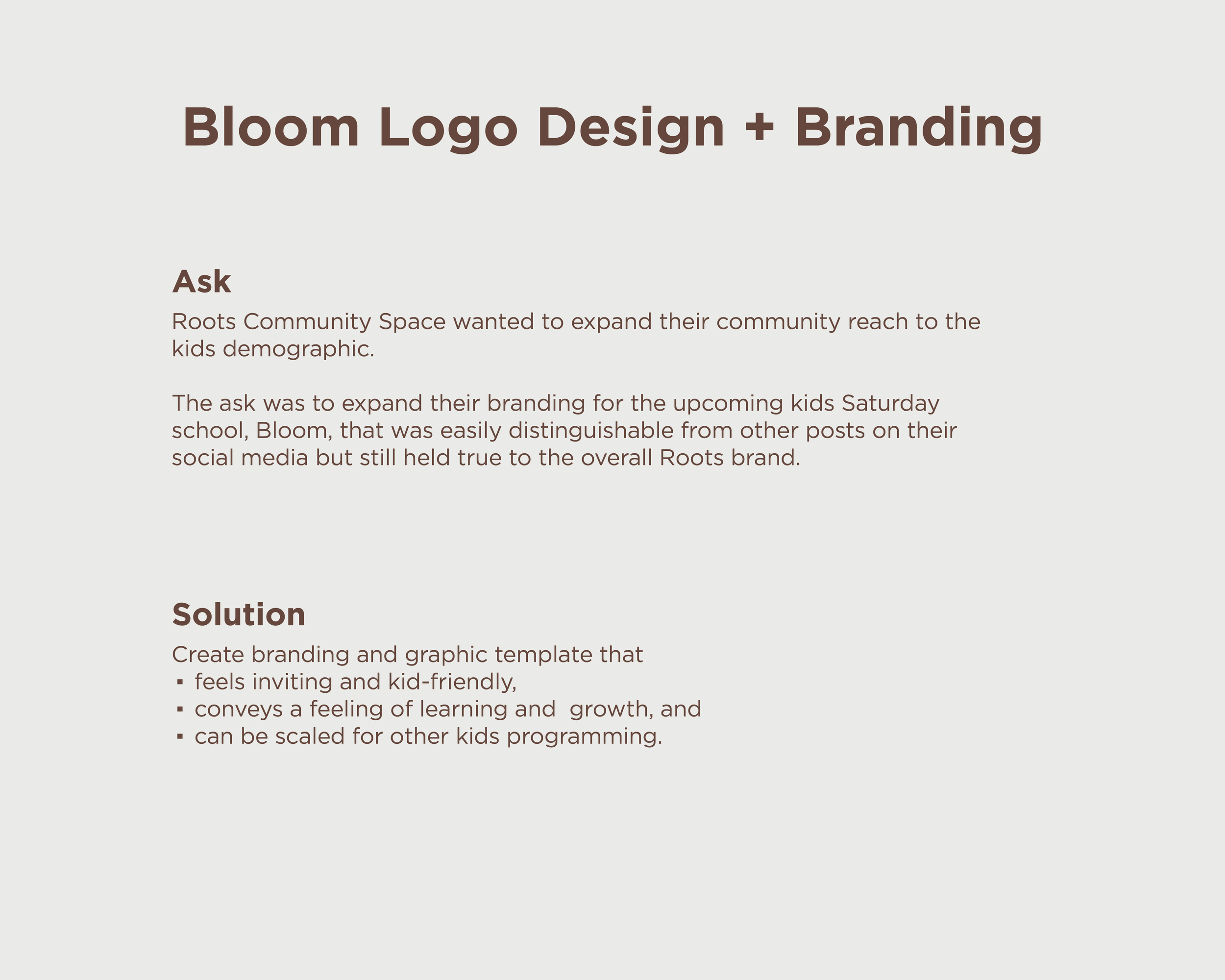 Bloom Logo Design + Branding

Ask

Roots Community Space wanted to expand their community reach to the kids demographic.

The ask was to expand their branding for the upcoming kids Saturday school, Bloom, that was easily distinguishable from other posts on their social media but still held true to the overall Roots brand.

Solution

Create branding and graphic template that
▪ feels inviting and kid-friendly,
▪ conveys a feeling of learning and growth, and
▪ can be scaled for other kids programming.